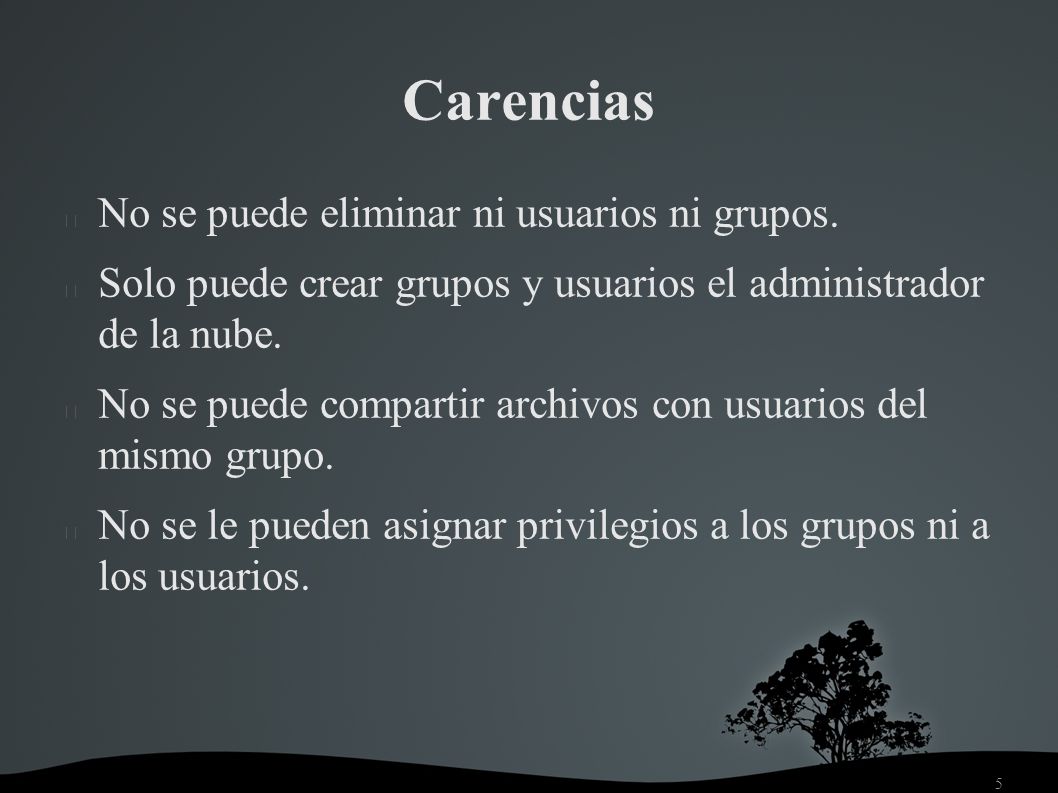 Carencias

No se puede eliminar ni usuarios ni grupos.

Solo puede crear grupos y usuarios el administrador de la nube.

No se puede compartir archivos con usuarios del mismo grupo.

No se le pueden asignar privilegios a los grupos ni a los usuarios.

5